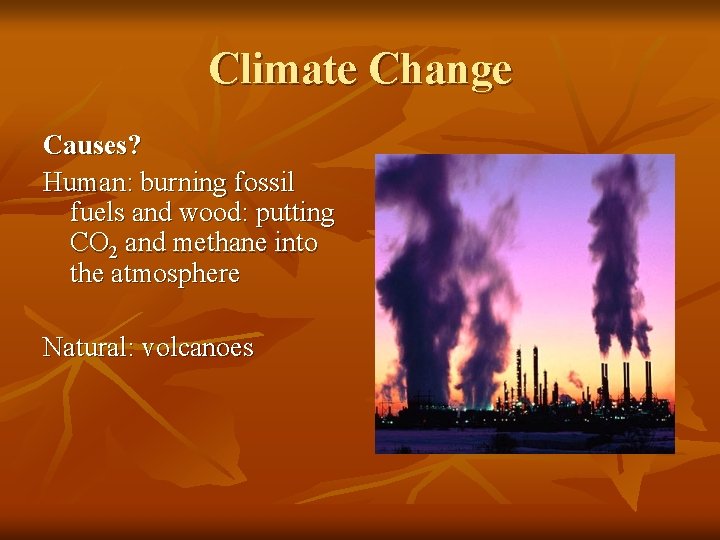 Climate Change

Causes?

Human: burning fossil fuels and wood: putting $CO_2$ and methane into the atmosphere

Natural: volcanoes